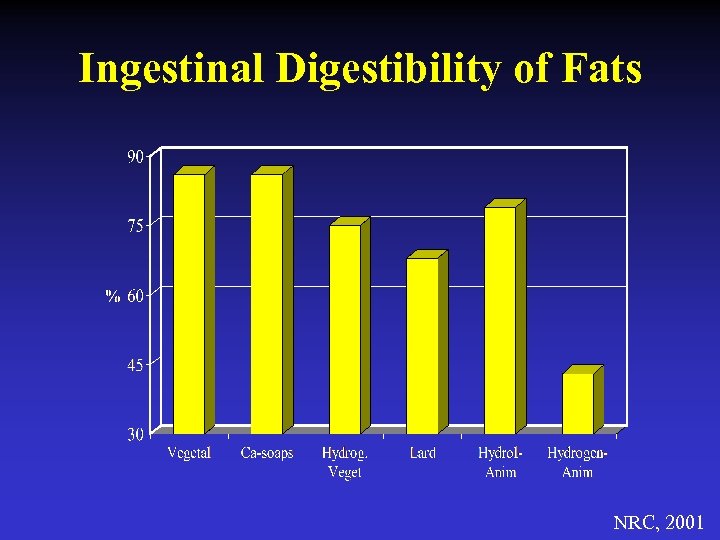 Ingestinal Digestibility of Fats

90
75
% 60
45
30

Vegetal
Ca-soaps
Hydrog. Veget
Lard
Hydrol-Anim
Hydrogen-Anim

NRC, 2001